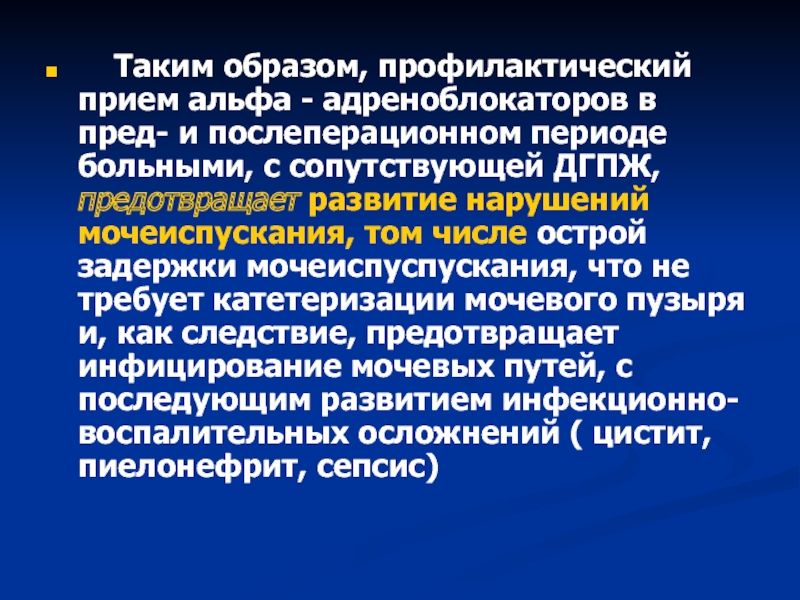 Таким образом, профилактический прием альфа - адреноблокаторов в пред- и послеперационном периоде больными, с сопутствующей ДГПЖ, предотвращает развитие нарушений мочеиспускания, том числе острой задержки мочеиспуспускания, что не требует катетеризации мочевого пузыря и, как следствие, предотвращает инфицирование мочевых путей, с последующим развитием инфекционно-воспалительных осложнений ( цистит, пиелонефрит, сепсис)